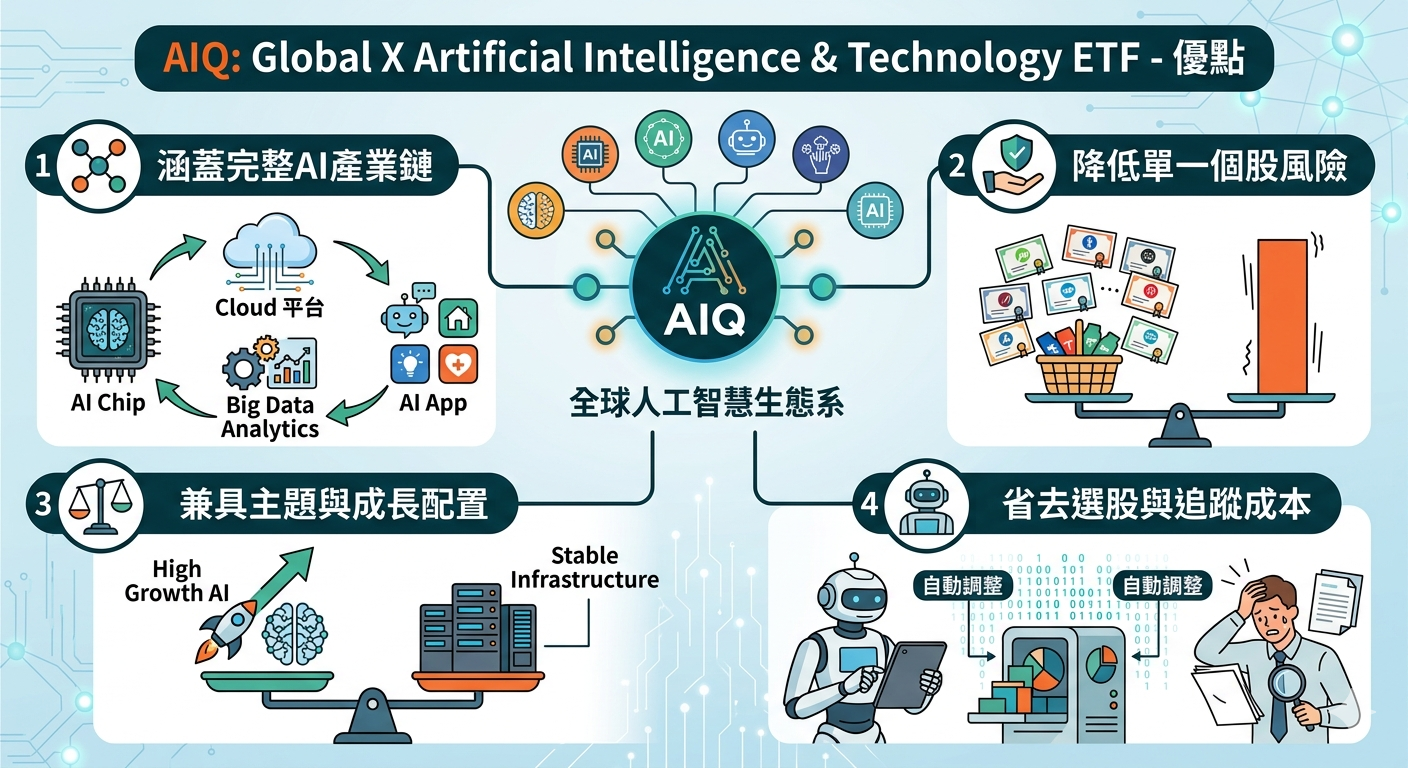 AIQ: Global X Artificial Intelligence & Technology ETF - 優點

1 涵蓋完整AI產業鏈

Cloud 平台

AI Chip

Big Data Analytics

AI App

AI

AI

AI

AIQ

全球人工智慧生態系

2 降低單一個股風險

3 兼具主題與成長配置

High Growth AI

Stable Infrastructure

4 省去選股與追蹤成本

自動調整

自動調整